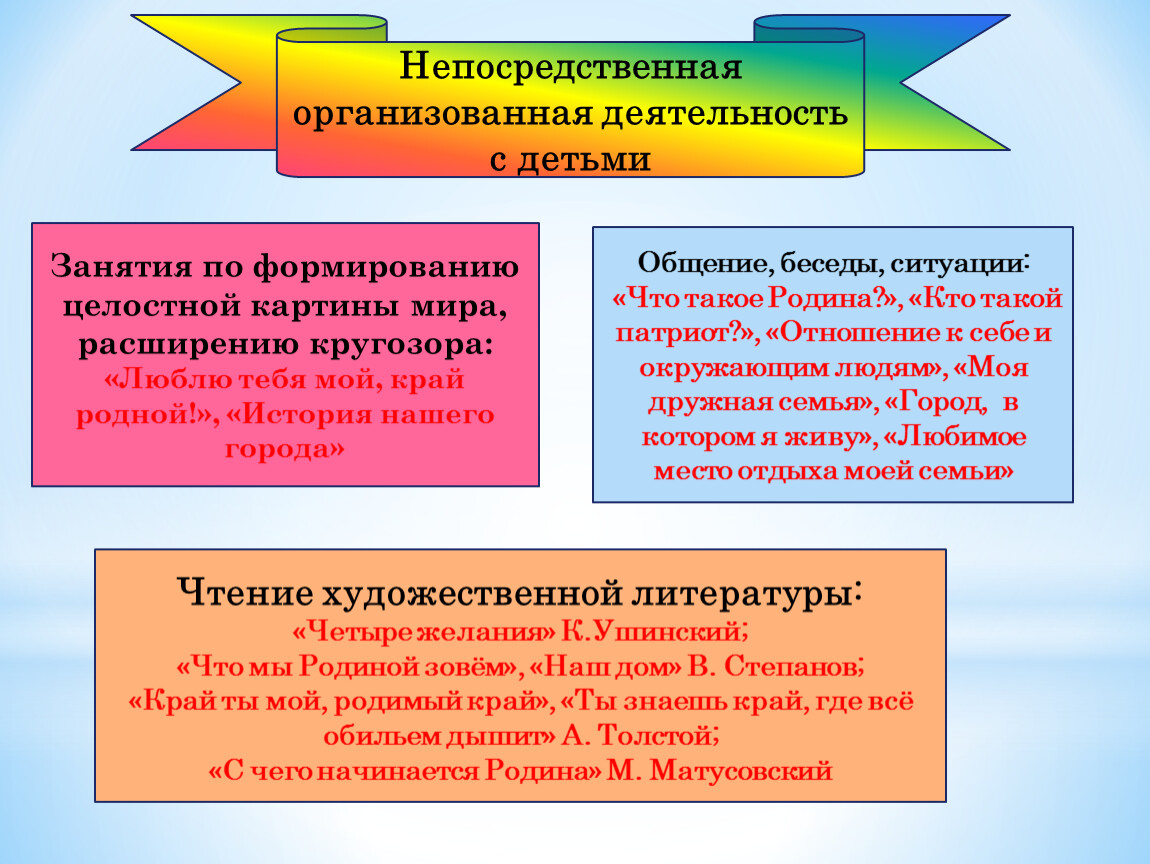 Непосредственная организованная деятельность с детьми

Занятия по формированию целостной картины мира, расширению кругозора: «Люблю тебя мой, край родной!», «История нашего города»

Общение, беседы, ситуации: «Что такое Родина?», «Кто такой патриот?», «Отношение к себе и окружающим людям», «Моя дружная семья», «Город, в котором я живу», «Любимое место отдыха моей семьи»

Чтение художественной литературы: «Четыре желания» К.Ушинский; «Что мы Родиной зовём», «Наш дом» В. Степанов; «Край ты мой, родимый край», «Ты знаешь край, где всё обильем дышит» А. Толстой; «С чего начинается Родина» М. Матусовский